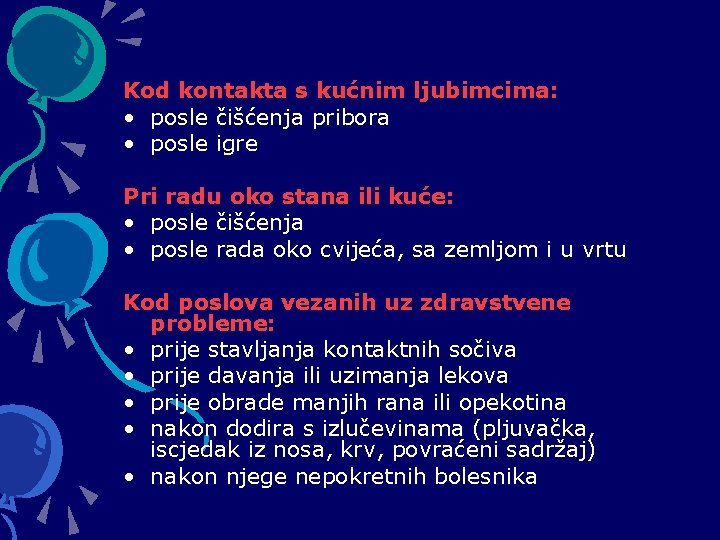 Kod kontakta s kućnim ljubimcima:
• posle čišćenja pribora
• posle igre

Pri radu oko stana ili kuće:
• posle čišćenja
• posle rada oko cvijeća, sa zemljom i u vrtu

Kod poslova vezanih uz zdravstvene probleme:
• prije stavljanja kontaktnih sočiva
• prije davanja ili uzimanja lekova
• prije obrade manjih rana ili opekotina
• nakon dodira s izlučevinama (pljuvačka, iscjedak iz nosa, krv, povraćeni sadržaj)
• nakon njege nepokretnih bolesnika